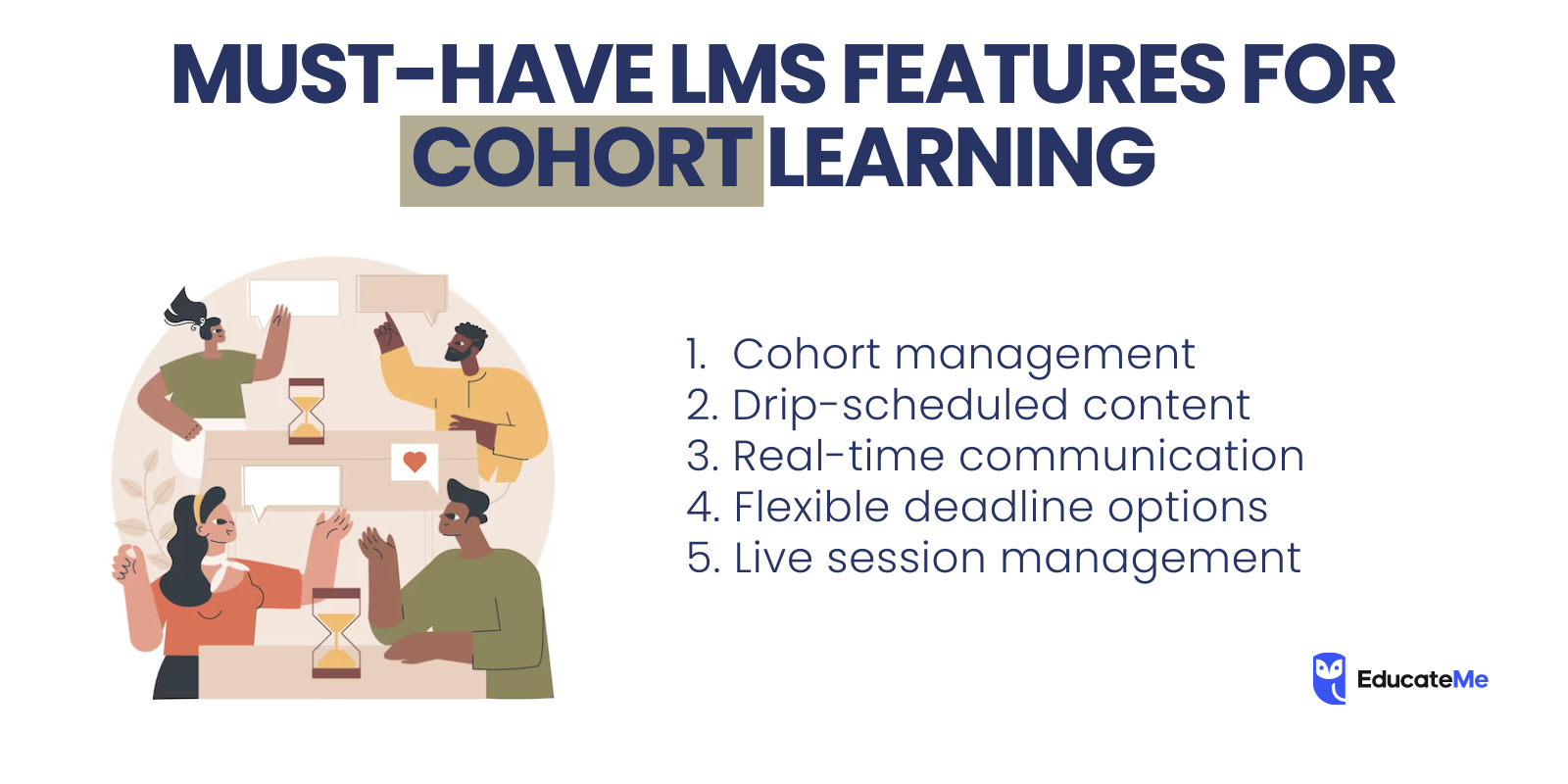 MUST-HAVE LMS FEATURES FOR COHORT LEARNING

1. Cohort management
2. Drip-scheduled content
3. Real-time communication
4. Flexible deadline options
5. Live session management

EducateMe